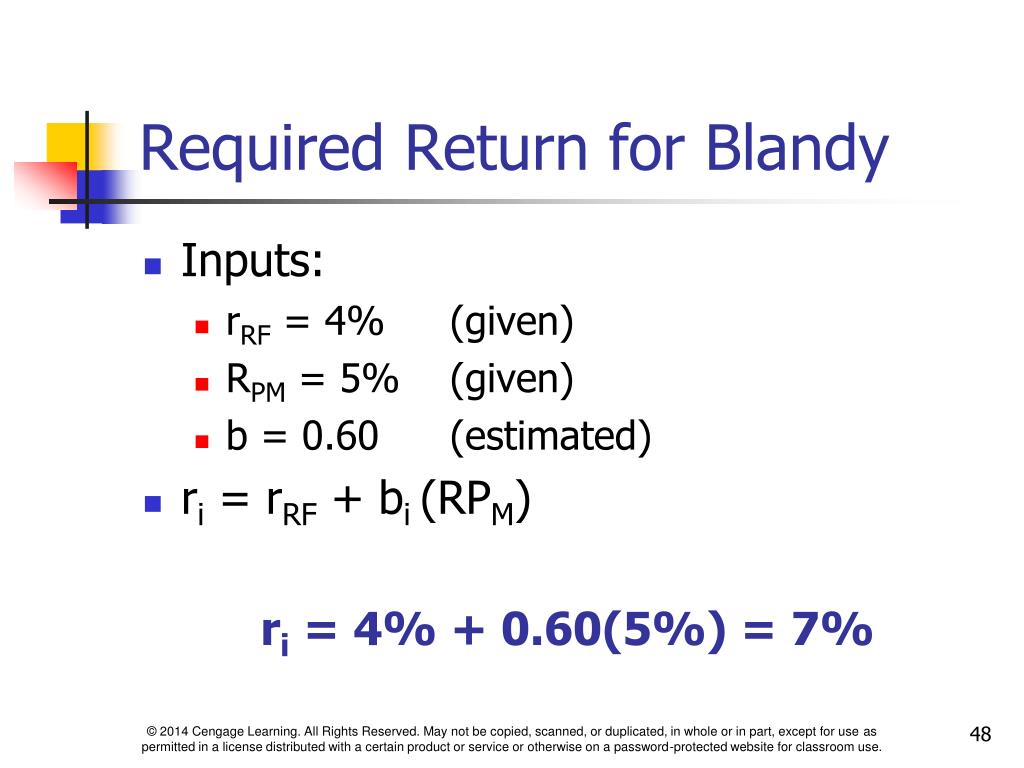 Required Return for Blandy

Inputs:

$r_{RF}$ = 4% (given)

$R_{PM}$ = 5% (given)

b = 0.60 (estimated)

$r_i = r_{RF} + b_i (RP_M)$

$r_i$ = 4% + 0.60(5%) = 7%

© 2014 Cengage Learning. All Rights Reserved. May not be copied, scanned, or duplicated, in whole or in part, except for use as permitted in a license distributed with a certain product or service or otherwise on a password-protected website for classroom use.

48